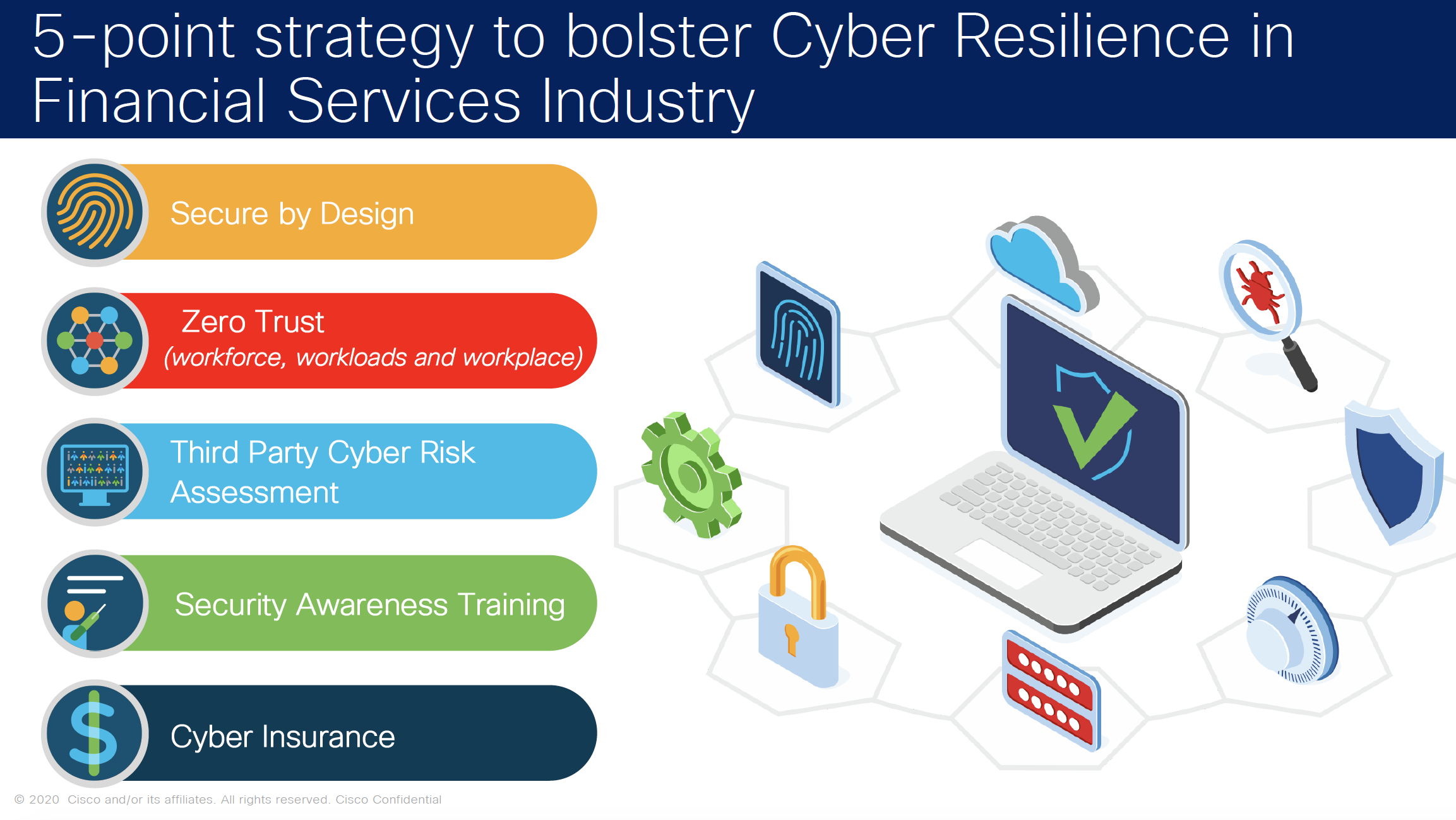 5-point strategy to bolster Cyber Resilience in Financial Services Industry

Secure by Design

Zero Trust
(workforce, workloads and workplace)

Third Party Cyber Risk Assessment

Security Awareness Training

Cyber Insurance

© 2020 Cisco and/or its affiliates. All rights reserved. Cisco Confidential